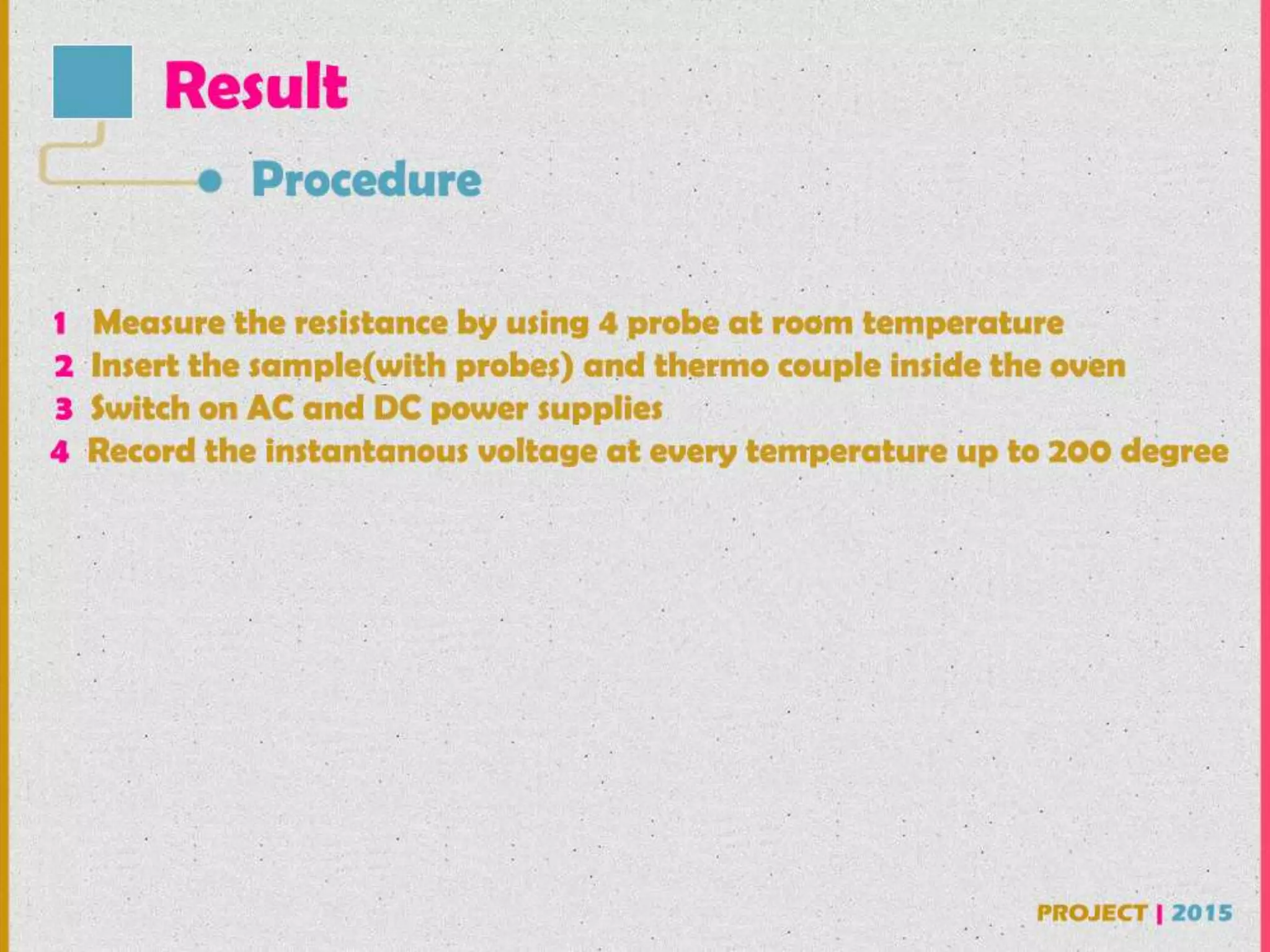 Result

Procedure

1 Measure the resistance by using 4 probe at room temperature
2 Insert the sample(with probes) and thermo couple inside the oven
3 Switch on AC and DC power supplies
4 Record the instantanous voltage at every temperature up to 200 degree

PROJECT | 2015